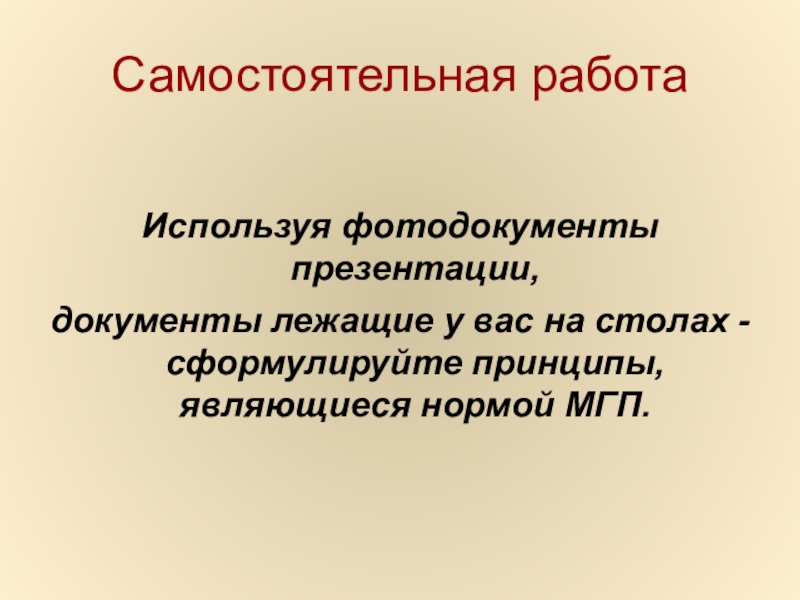 Самостоятельная работа

Используя фотодокументы презентации,
документы лежащие у вас на столах - сформулируйте принципы, являющиеся нормой МГП.